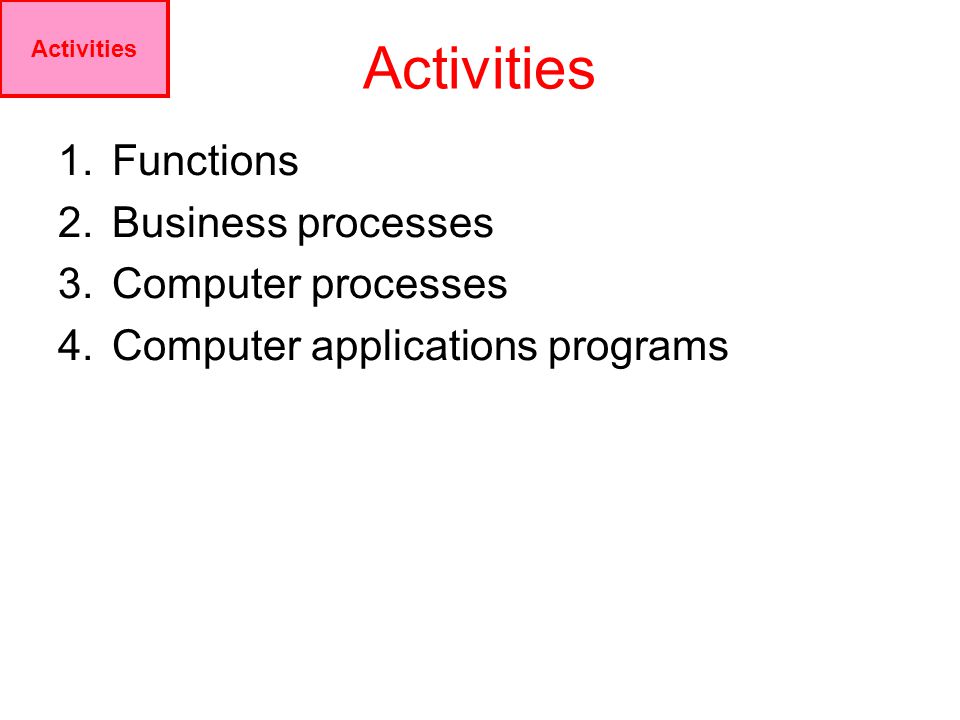 Activities

Activities

1. Functions
2. Business processes
3. Computer processes
4. Computer applications programs